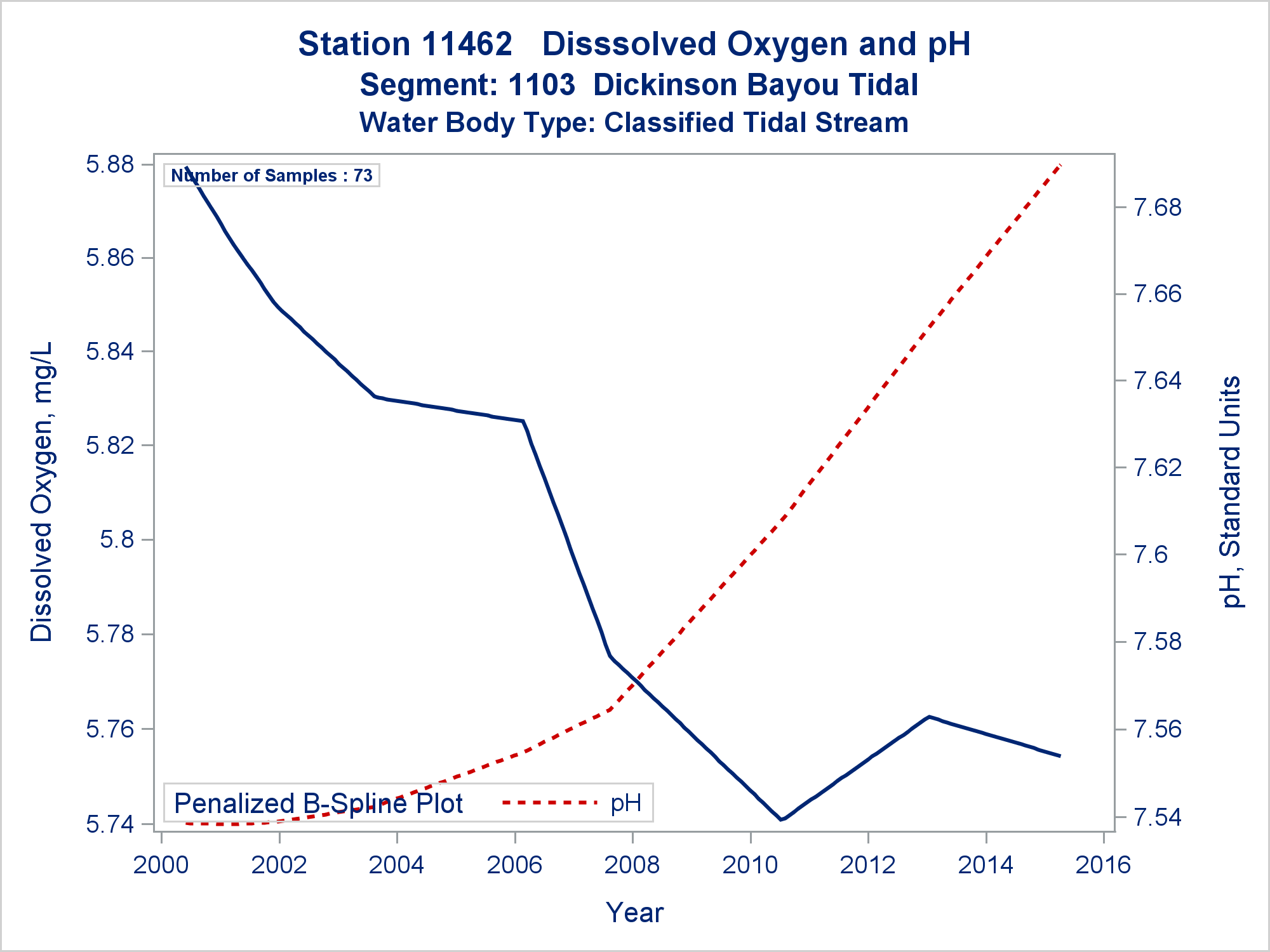 Station 11462 Disssolved Oxygen and pH
Segment: 1103 Dickinson Bayou Tidal
Water Body Type: Classified Tidal Stream

Number of Samples : 73

Dissolved Oxygen, mg/L

5.88
5.86
5.84
5.82
5.8
5.78
5.76
5.74

pH, Standard Units

7.68
7.66
7.64
7.62
7.6
7.58
7.56
7.54

Penalized B-Spline Plot pH

2000 2002 2004 2006 2008 2010 2012 2014 2016

Year